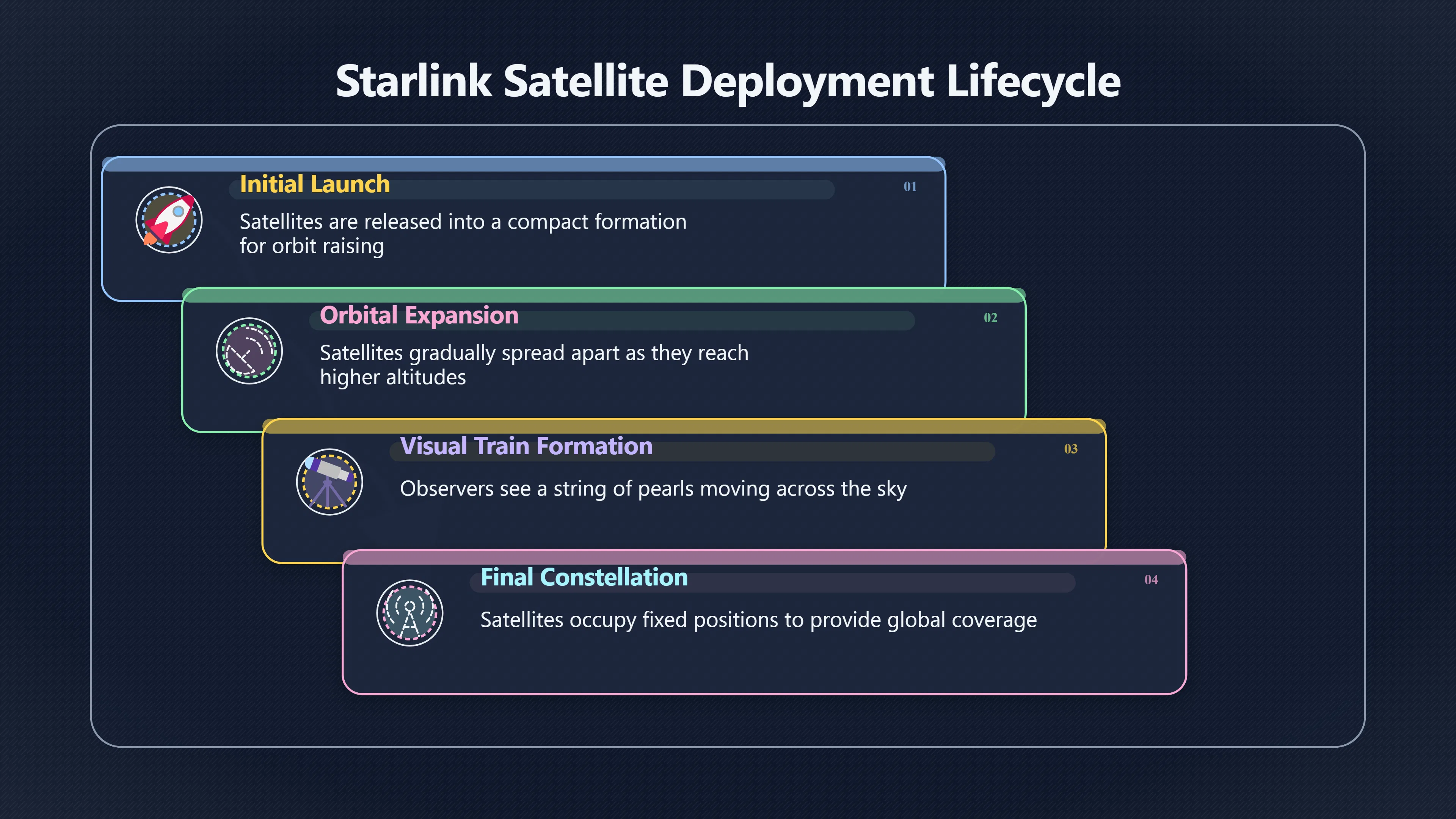 Starlink Satellite Deployment Lifecycle

Initial Launch

01

Satellites are released into a compact formation for orbit raising

Orbital Expansion

02

Satellites gradually spread apart as they reach higher altitudes

Visual Train Formation

03

Observers see a string of pearls moving across the sky

Final Constellation

04

Satellites occupy fixed positions to provide global coverage